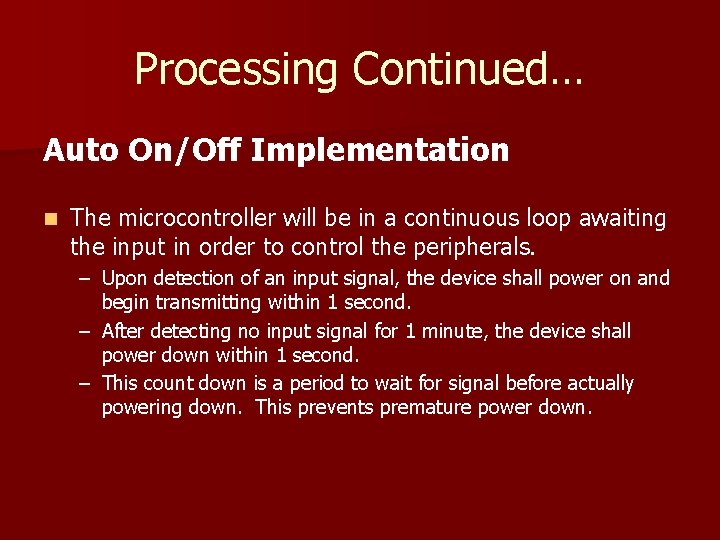 Processing Continued…

Auto On/Off Implementation

The microcontroller will be in a continuous loop awaiting the input in order to control the peripherals.

– Upon detection of an input signal, the device shall power on and begin transmitting within 1 second.

– After detecting no input signal for 1 minute, the device shall power down within 1 second.

– This count down is a period to wait for signal before actually powering down. This prevents premature power down.